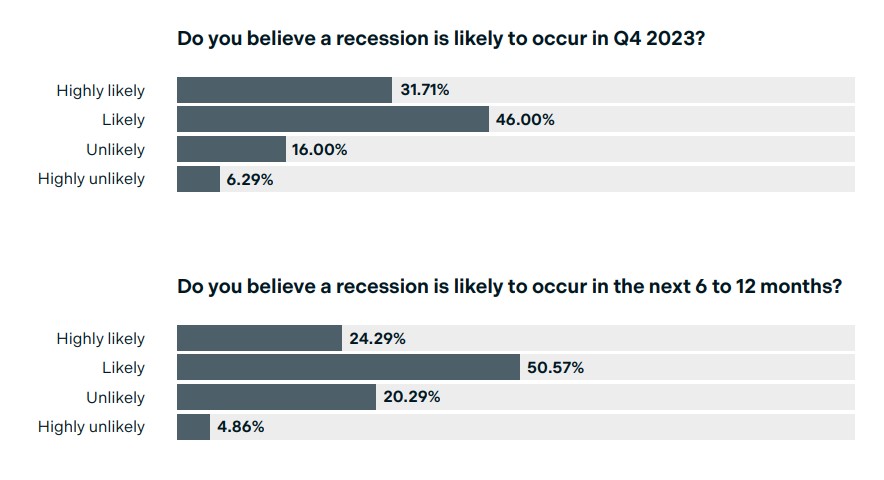 Do you believe a recession is likely to occur in Q4 2023?

Highly likely 31.71%
Likely 46.00%
Unlikely 16.00%
Highly unlikely 6.29%

Do you believe a recession is likely to occur in the next 6 to 12 months?

Highly likely 24.29%
Likely 50.57%
Unlikely 20.29%
Highly unlikely 4.86%